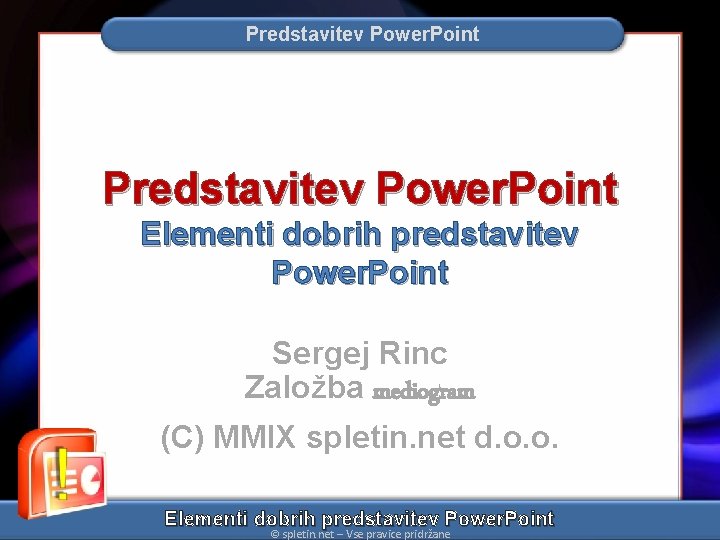 Predstavitev PowerPoint

Predstavitev PowerPoint
Elementi dobrih predstavitev PowerPoint

Sergej Rinc
Založba mediogram

(C) MMIX spletin.net d.o.o.

Elementi dobrih predstavitev PowerPoint
© spletin.net – Vse pravice pridržane